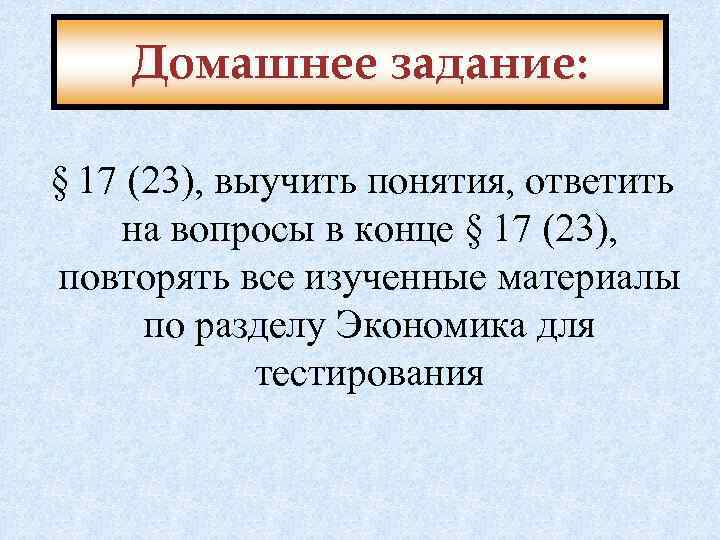 Домашнее задание:

§ 17 (23), выучить понятия, ответить на вопросы в конце § 17 (23), повторять все изученные материалы по разделу Экономика для тестирования